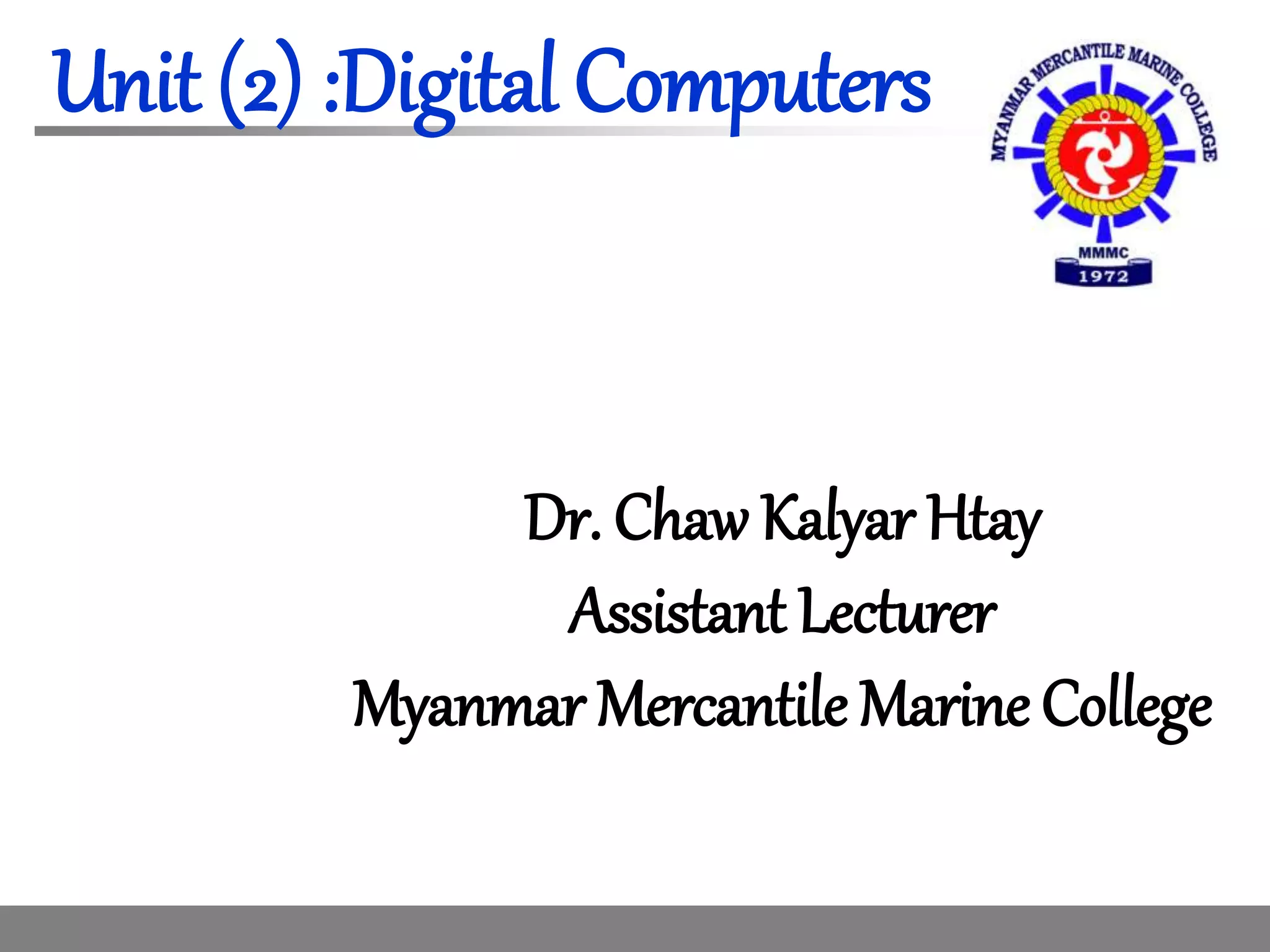 Unit (2) :Digital Computers

MYANMAR MERCANTILE MARINE COLLEGE
MMMC
1972

Dr. Chaw Kalyar Htay
Assistant Lecturer
Myanmar Mercantile Marine College